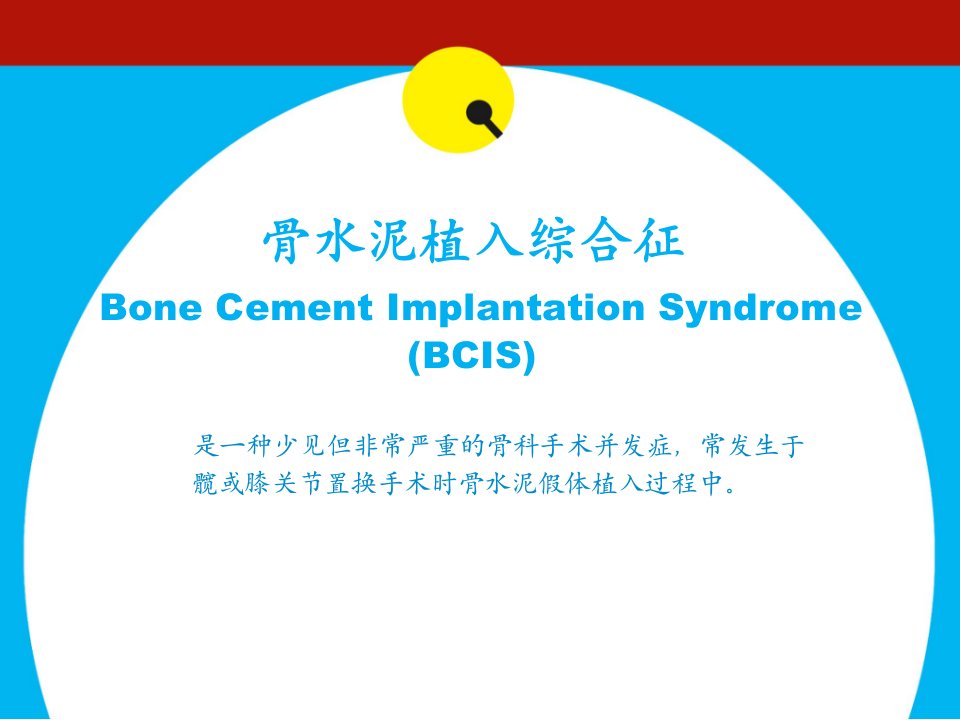 骨水泥植入综合征

Bone Cement Implantation Syndrome (BCIS)

是一种少见但非常严重的骨科手术并发症，常发生于髋或膝关节置换手术时骨水泥假体植入过程中。